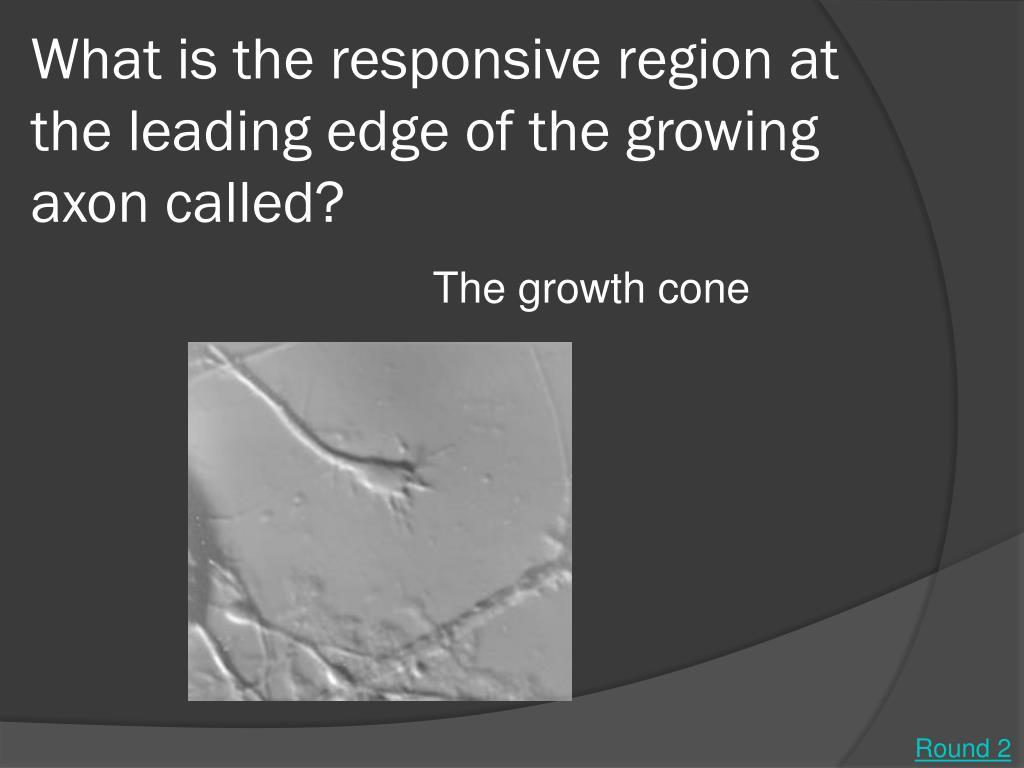 What is the responsive region at the leading edge of the growing axon called?

The growth cone

Round 2